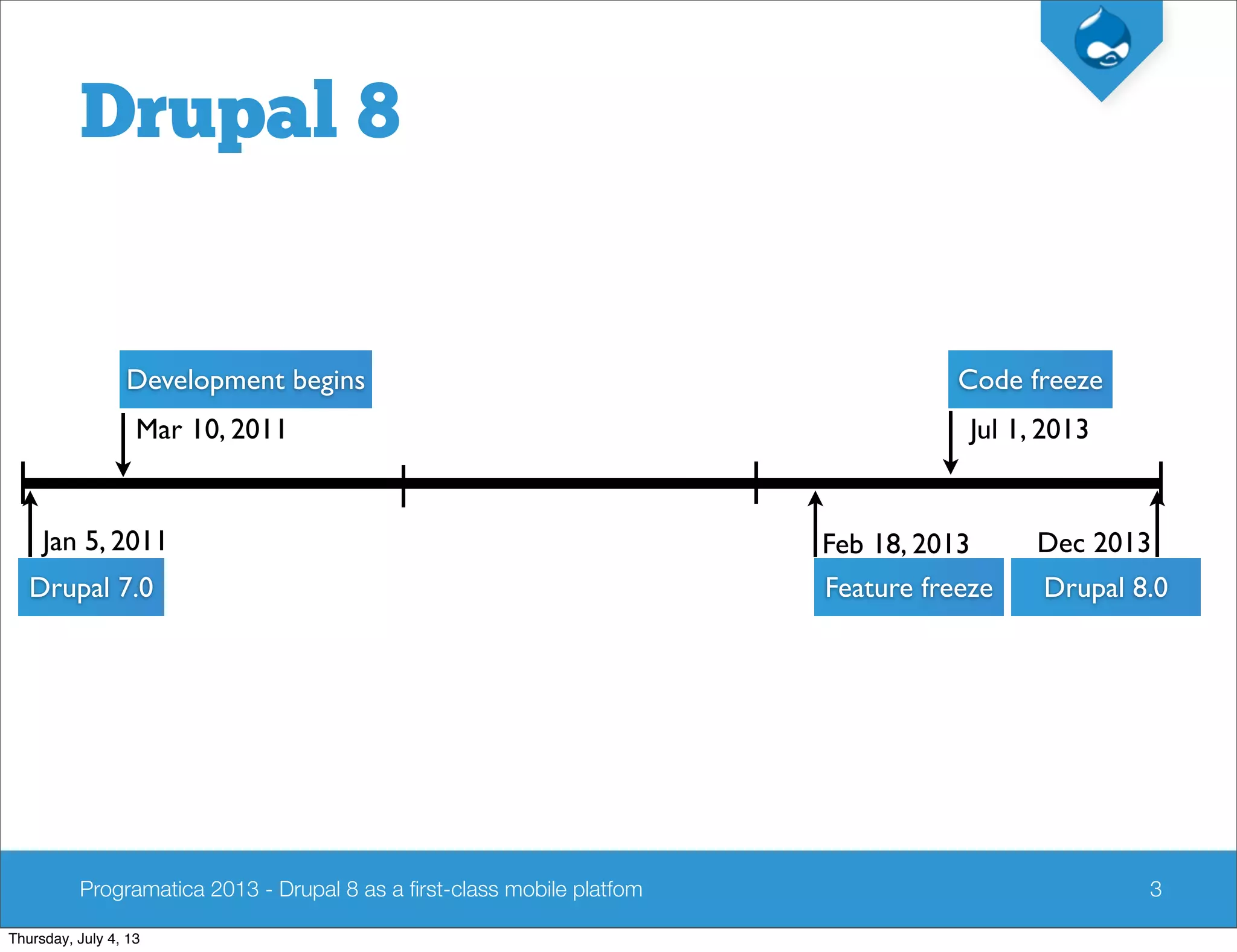 Drupal 8

Development begins

Mar 10, 2011

Code freeze

Jul 1, 2013

Jan 5, 2011

Drupal 7.0

Feb 18, 2013

Feature freeze

Dec 2013

Drupal 8.0

Programatica 2013 - Drupal 8 as a first-class mobile platfom

3

Thursday, July 4, 13